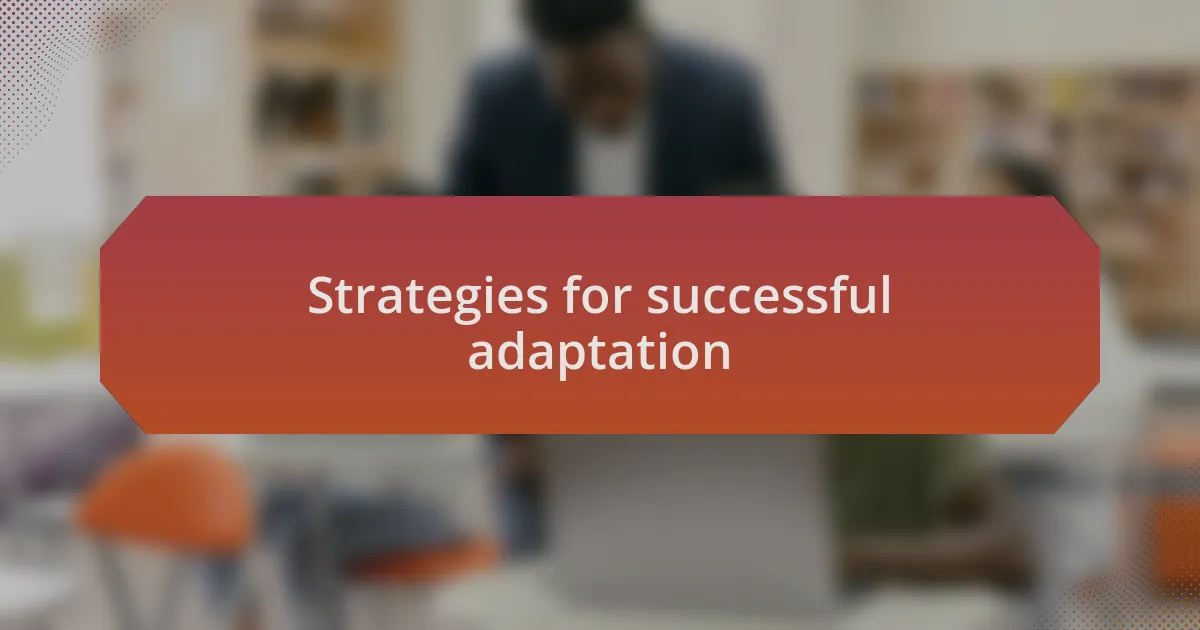 Strategies for successful adaptation